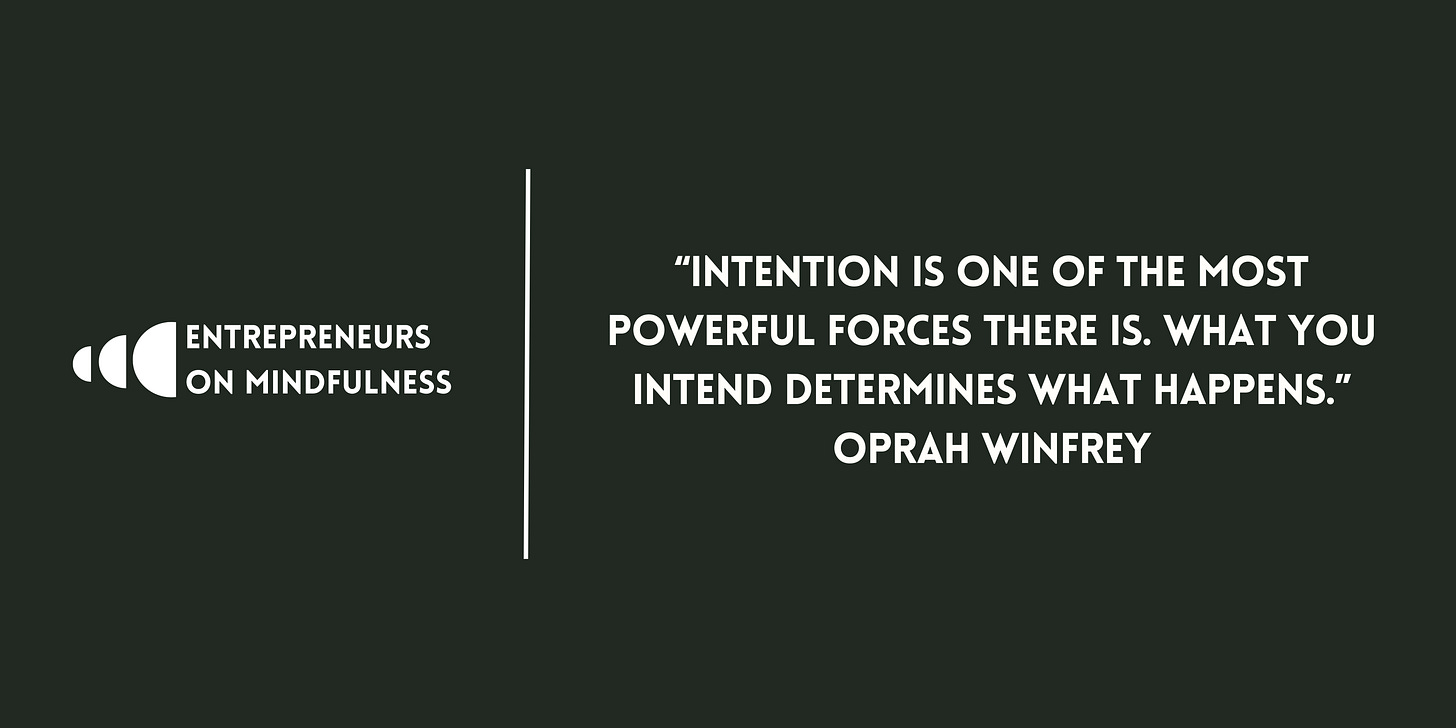 ENTREPRENEURS
ON MINDFULNESS

“INTENTION IS ONE OF THE MOST POWERFUL FORCES THERE IS. WHAT YOU INTEND DETERMINES WHAT HAPPENS.”
OPRAH WINFREY